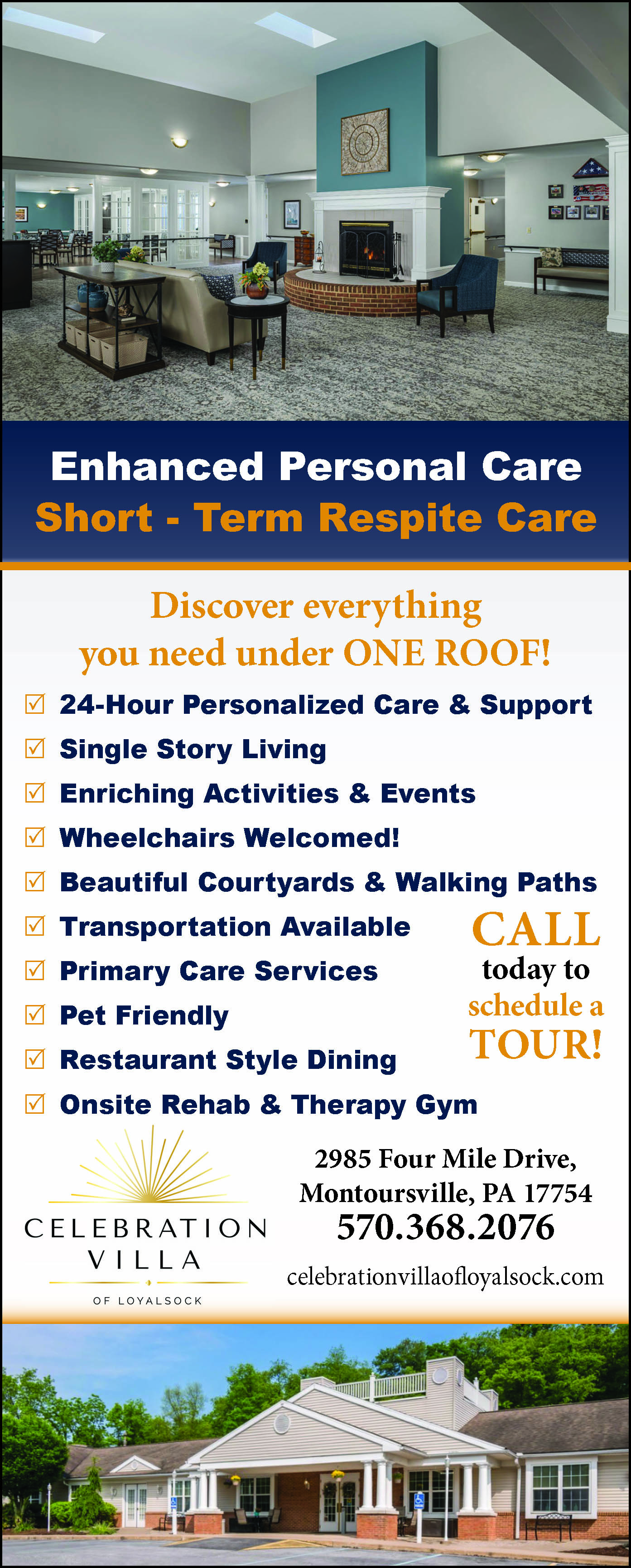 Enhanced Personal Care
Short - Term Respite Care

Discover everything you need under ONE ROOF!

☑ 24-Hour Personalized Care & Support
☑ Single Story Living
☑ Enriching Activities & Events
☑ Wheelchairs Welcomed!
☑ Beautiful Courtyards & Walking Paths
☑ Transportation Available
☑ Primary Care Services
☑ Pet Friendly
☑ Restaurant Style Dining
☑ Onsite Rehab & Therapy Gym

CALL today to schedule a TOUR!

CELEBRATION VILLA
OF LOYALSOCK

2985 Four Mile Drive,
Montoursville, PA 17754
570.368.2076
celebrationvillaofloyalsock.com